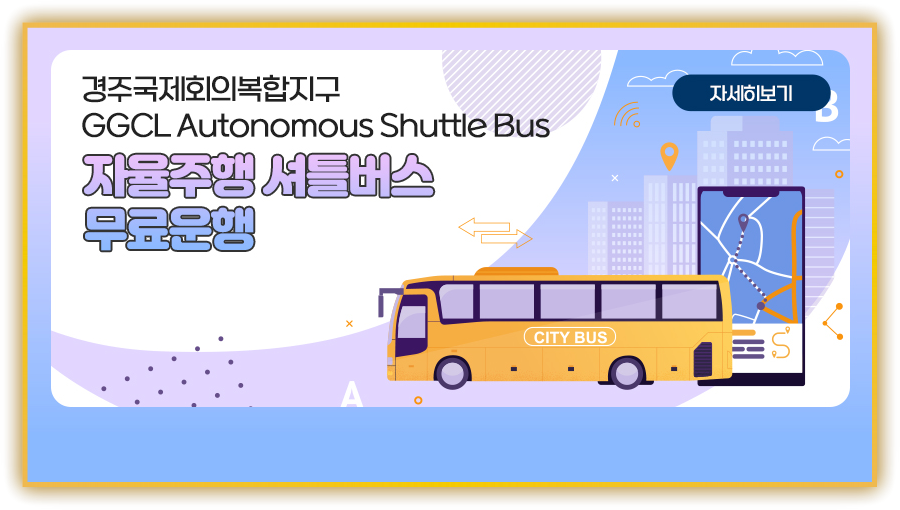 경주국제회의복합지구
GGCL Autonomous Shuttle Bus

자율주행 셔틀버스
무료운행

자세히보기

B

CITY BUS

A